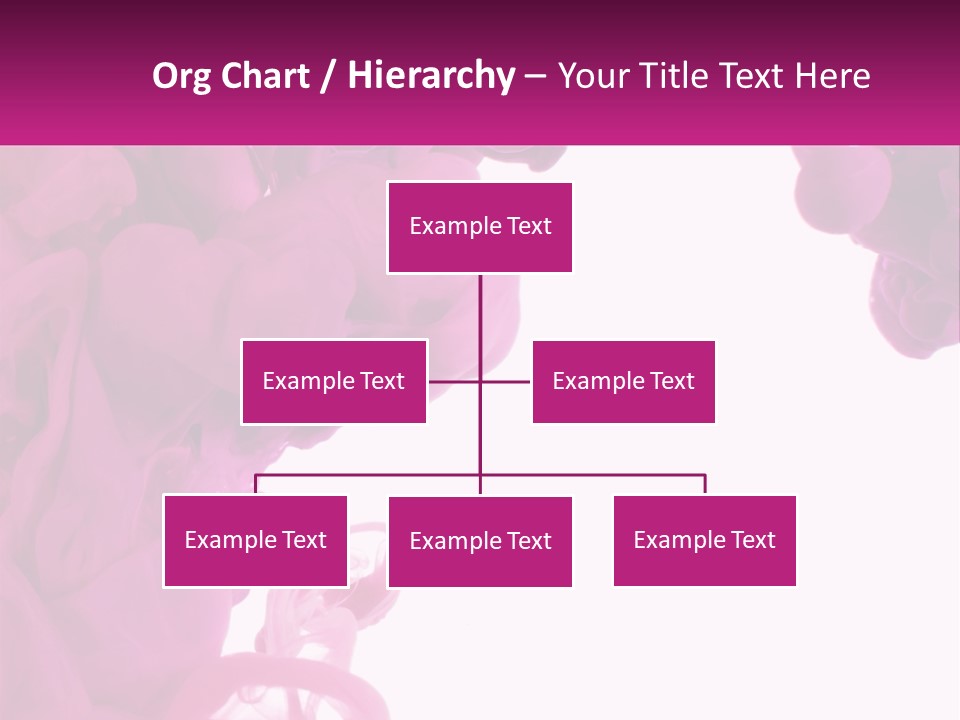 Org Chart / Hierarchy – Your Title Text Here

Example Text

Example Text

Example Text

Example Text

Example Text

Example Text